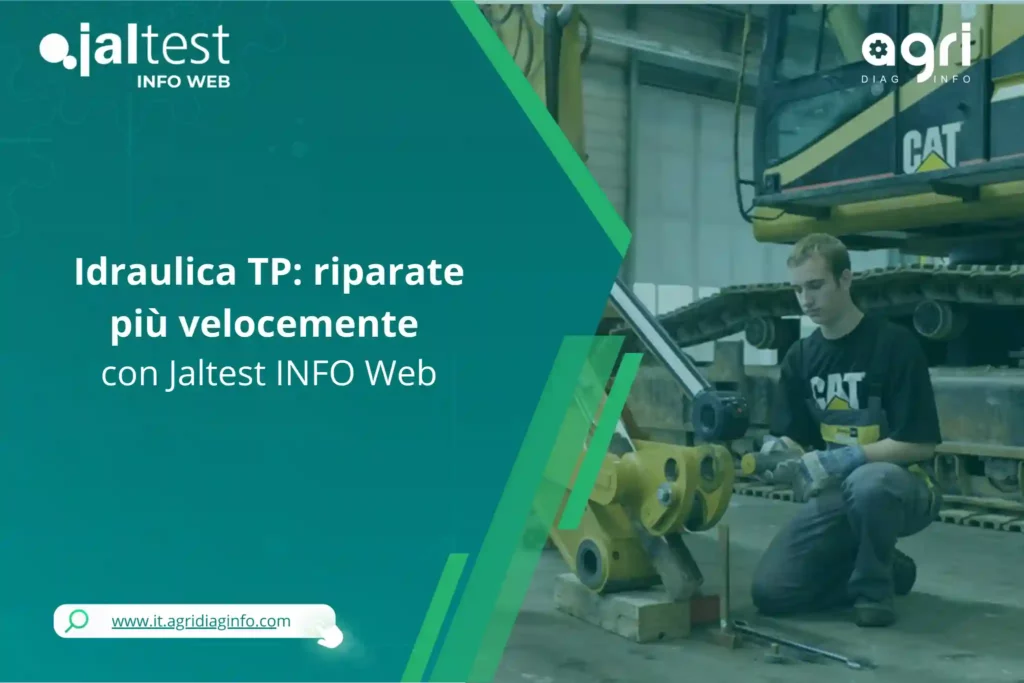 jaltest
INFO WEB

agri
DIAG INFO

CAT

Idraulica TP: riparate più velocemente
con Jaltest INFO Web

CAT

www.it.agridiaginfo.com